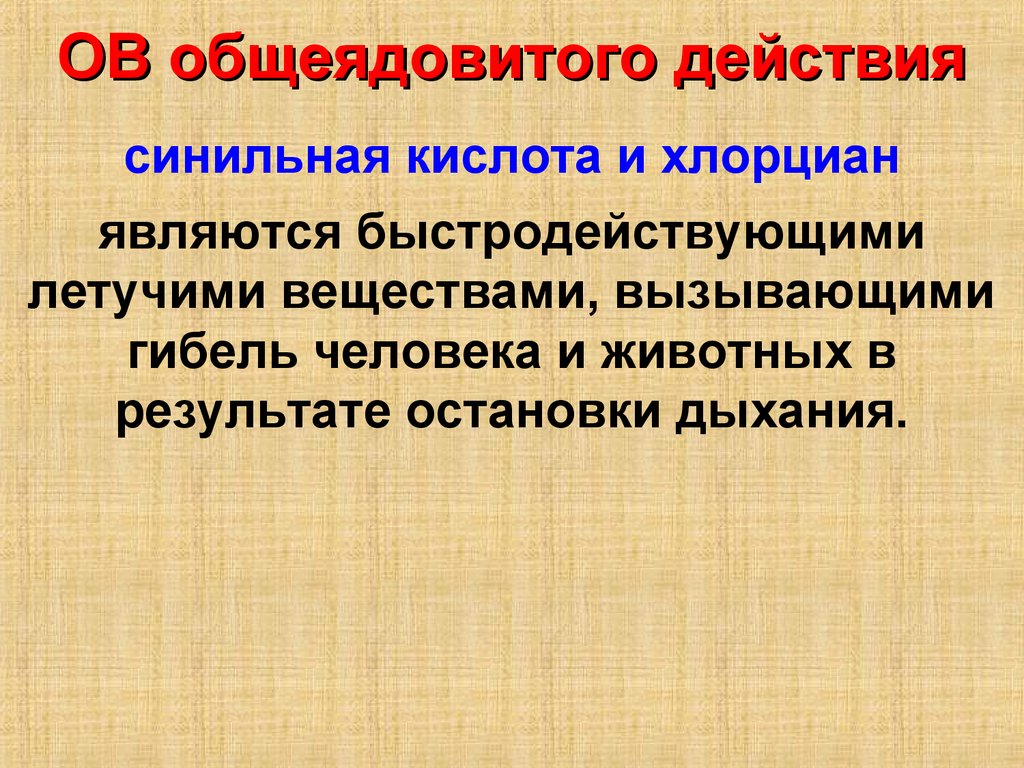 ОВ общеядовитого действия

синильная кислота и хлорциан

являются быстродействующими летучими веществами, вызывающими гибель человека и животных в результате остановки дыхания.